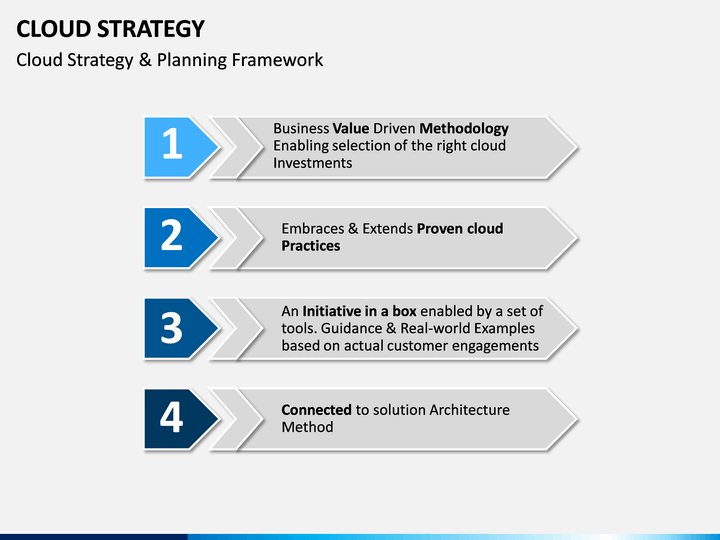 CLOUD STRATEGY

Cloud Strategy & Planning Framework

1

Business Value Driven Methodology Enabling selection of the right cloud Investments

2

Embraces & Extends Proven cloud Practices

3

An Initiative in a box enabled by a set of tools. Guidance & Real-world Examples based on actual customer engagements

4

Connected to solution Architecture Method